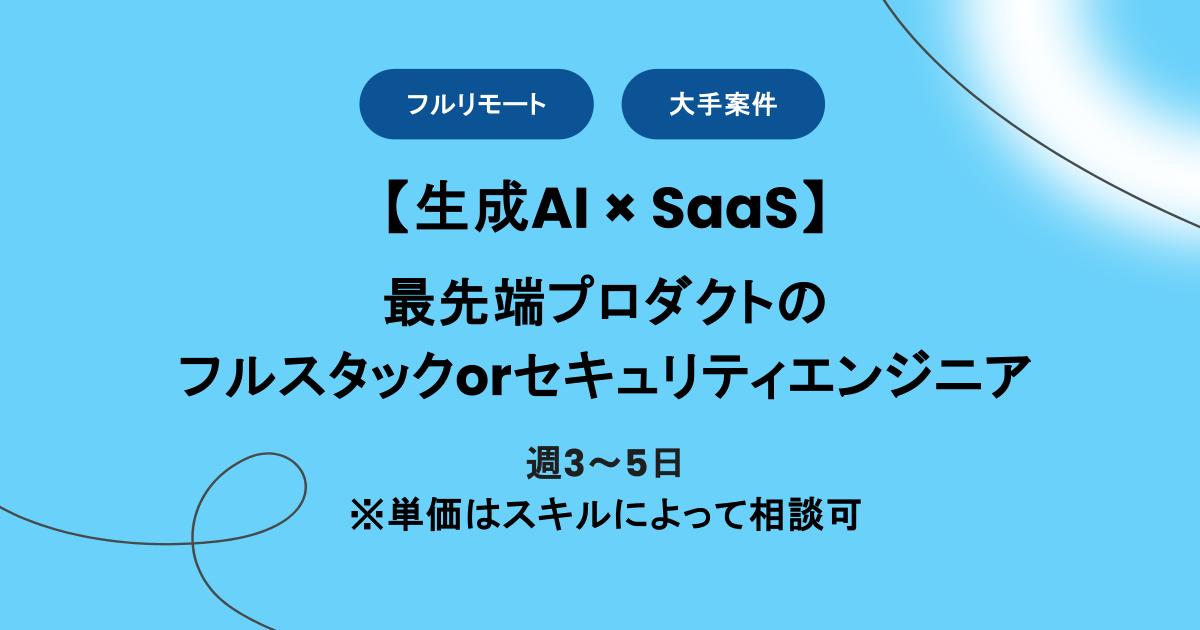 フルリモート

大手案件

【生成AI × SaaS】

最先端プロダクトの
フルスタックorセキュリティエンジニア

週3〜5日
※単価はスキルによって相談可